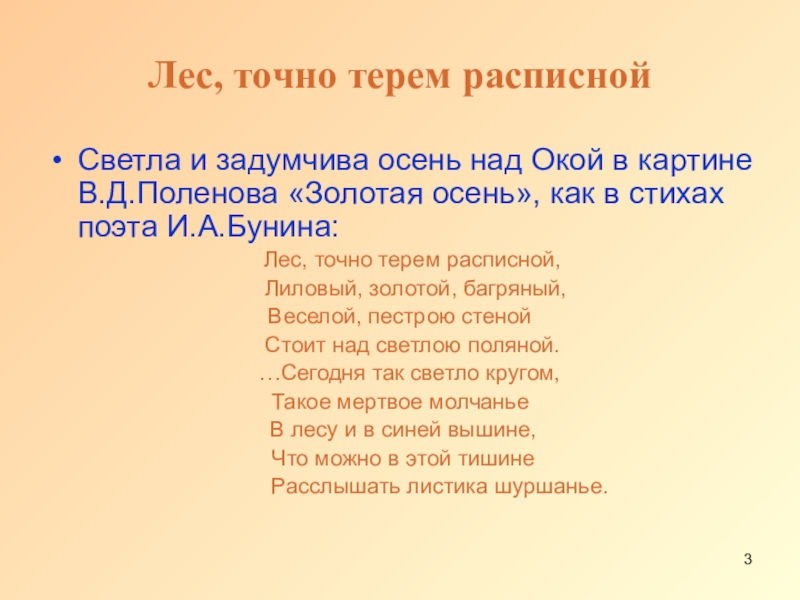 Лес, точно терем расписной

• Светла и задумчива осень над Окой в картине В.Д.Поленова «Золотая осень», как в стихах поэта И.А.Бунина:

Лес, точно терем расписной,
Лиловый, золотой, багряный,
Веселой, пестрою стеной
Стоит над светлою поляной.
…Сегодня так светло кругом,
Такое мертвое молчанье
В лесу и в синей вышине,
Что можно в этой тишине
Расслышать листика шуршанье.

3